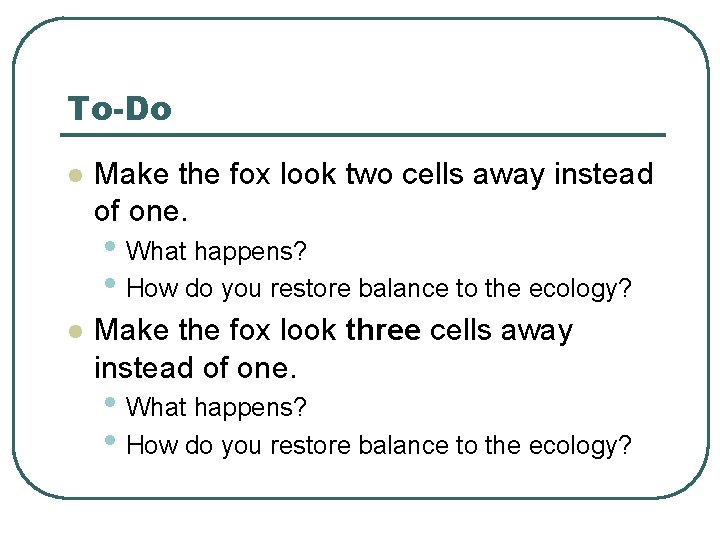 To-Do

- Make the fox look two cells away instead of one.
  - What happens?
  - How do you restore balance to the ecology?
- Make the fox look three cells away instead of one.
  - What happens?
  - How do you restore balance to the ecology?